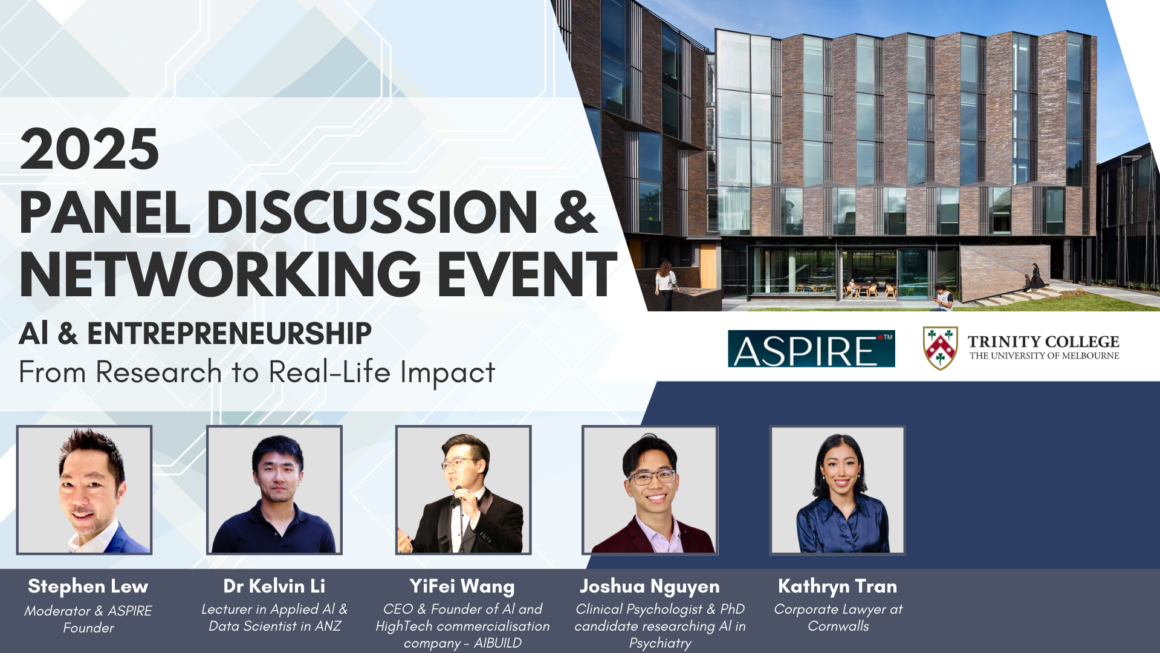 2025
PANEL DISCUSSION &
NETWORKING EVENT
AI & ENTREPRENEURSHIP
From Research to Real-Life Impact

ASPIRE™

TRINITY COLLEGE
THE UNIVERSITY OF MELBOURNE

Stephen Lew
Moderator & ASPIRE Founder

Dr Kelvin Li
Lecturer in Applied AI & Data Scientist in ANZ

YiFei Wang
CEO & Founder of AI and HighTech commercialisation company - AIBUILD

Joshua Nguyen
Clinical Psychologist & PhD candidate researching AI in Psychiatry

Kathryn Tran
Corporate Lawyer at Cornwalls